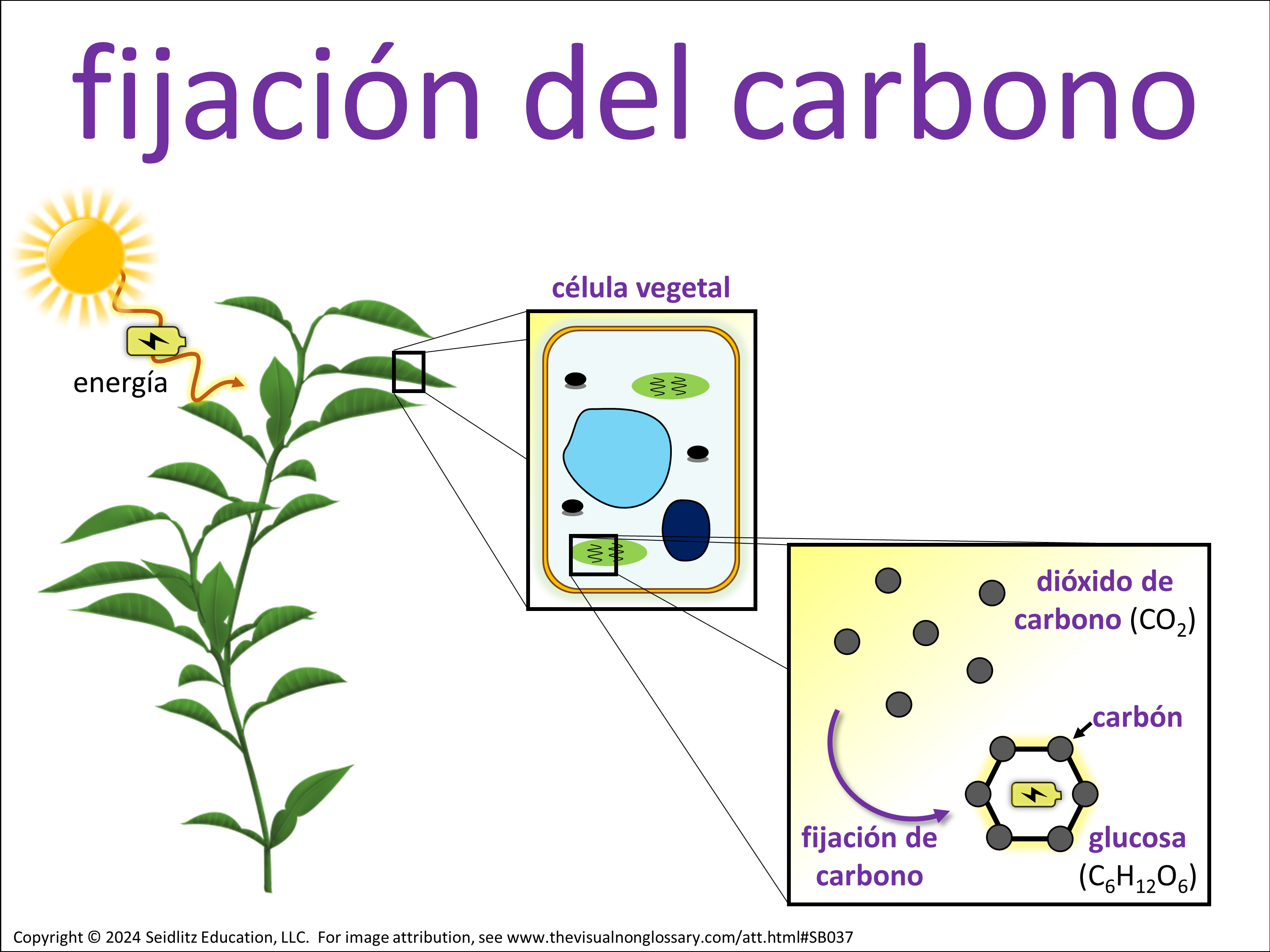 fijación del carbono

energía

célula vegetal

dióxido de carbono ($CO_2$)

carbón

fijación de carbono

glucosa ($C_6H_{12}O_6$)

Copyright © 2024 Seidlitz Education, LLC. For image attribution, see www.thevisualnonglossary.com/att.html#SB037